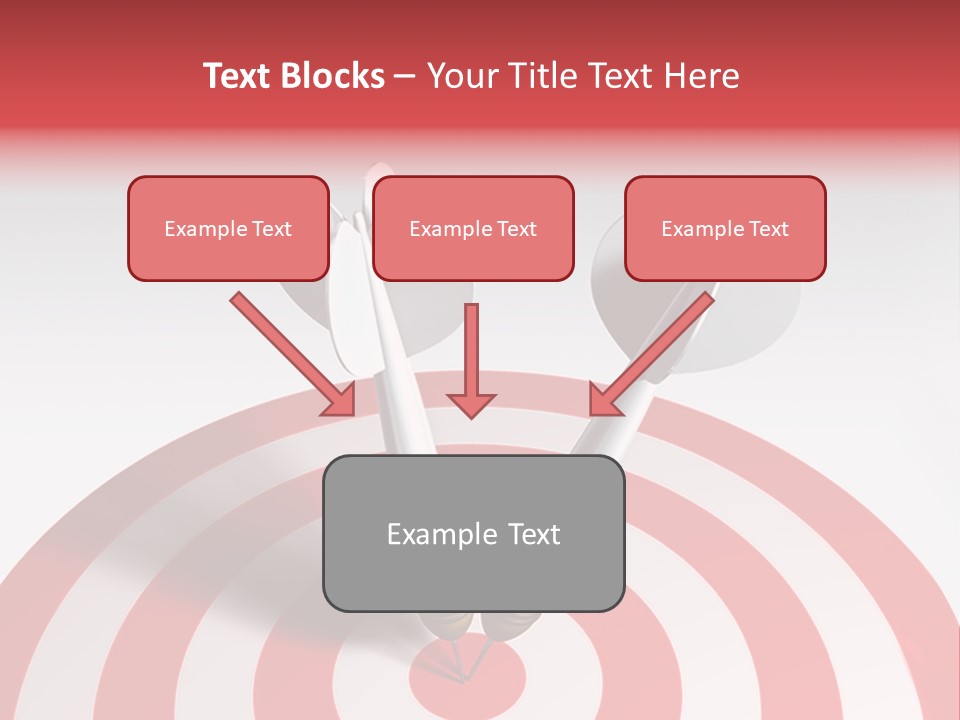 Text Blocks – Your Title Text Here

Example Text

Example Text

Example Text

Example Text